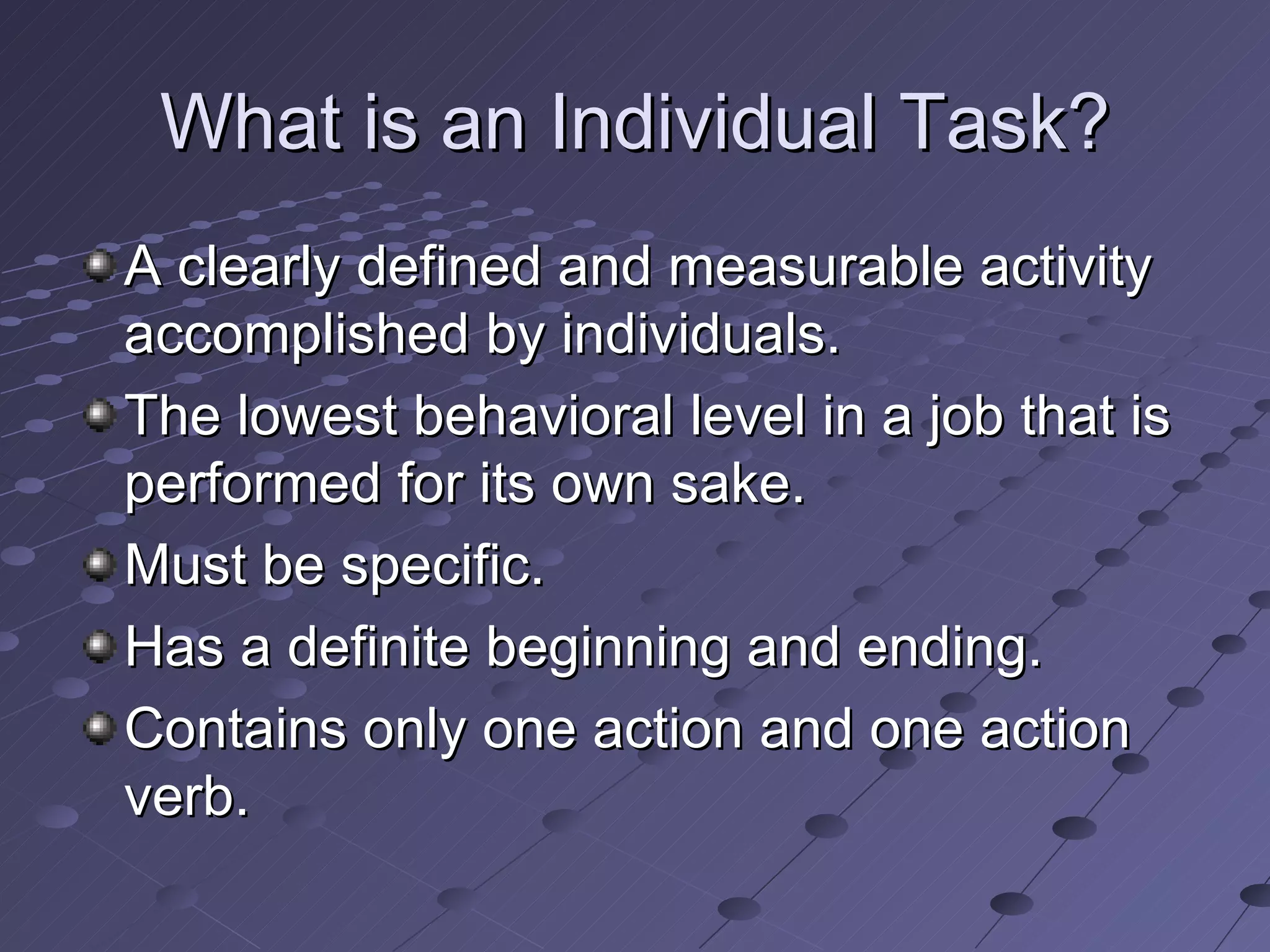 What is an Individual Task?

A clearly defined and measurable activity accomplished by individuals.

The lowest behavioral level in a job that is performed for its own sake.

Must be specific.

Has a definite beginning and ending.

Contains only one action and one action verb.